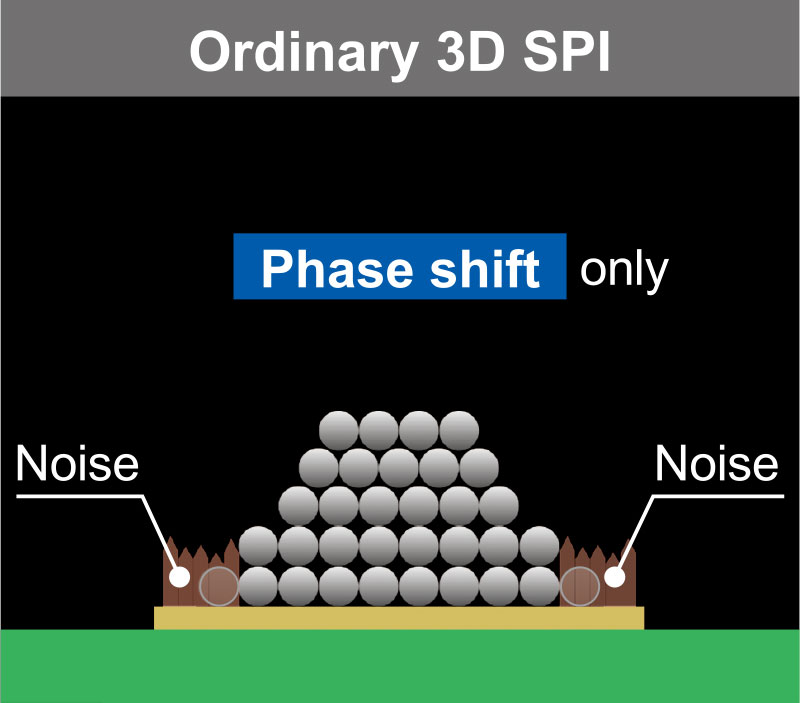 Ordinary 3D SPI

Phase shift only

Noise

Noise